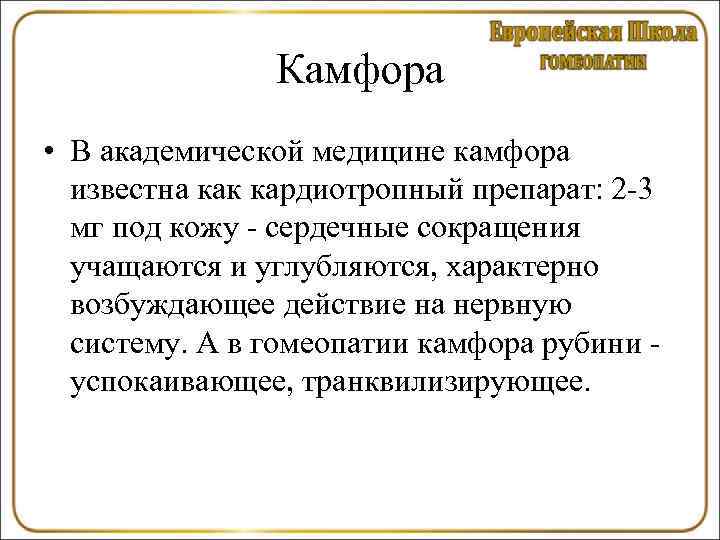 Европейская Школа
ГОМЕОПАТИИ

Камфора

• В академической медицине камфора известна как кардиотропный препарат: 2-3 мг под кожу - сердечные сокращения учащаются и углубляются, характерно возбуждающее действие на нервную систему. А в гомеопатии камфора рубини - успокаивающее, транквилизирующее.